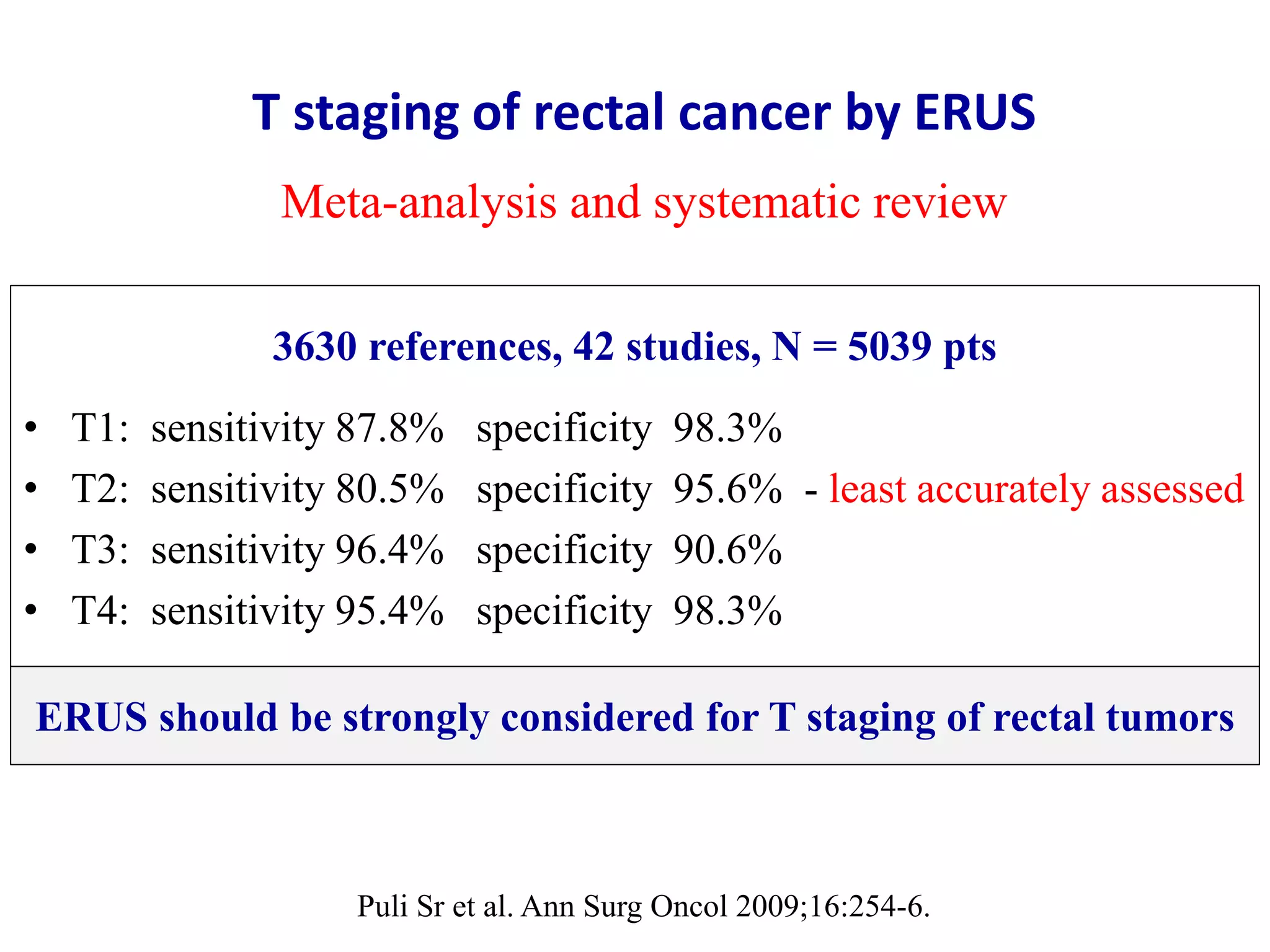 T staging of rectal cancer by ERUS

Meta-analysis and systematic review

3630 references, 42 studies, N = 5039 pts

• T1: sensitivity 87.8% specificity 98.3%
• T2: sensitivity 80.5% specificity 95.6% - least accurately assessed
• T3: sensitivity 96.4% specificity 90.6%
• T4: sensitivity 95.4% specificity 98.3%

ERUS should be strongly considered for T staging of rectal tumors

Puli Sr et al. Ann Surg Oncol 2009;16:254-6.